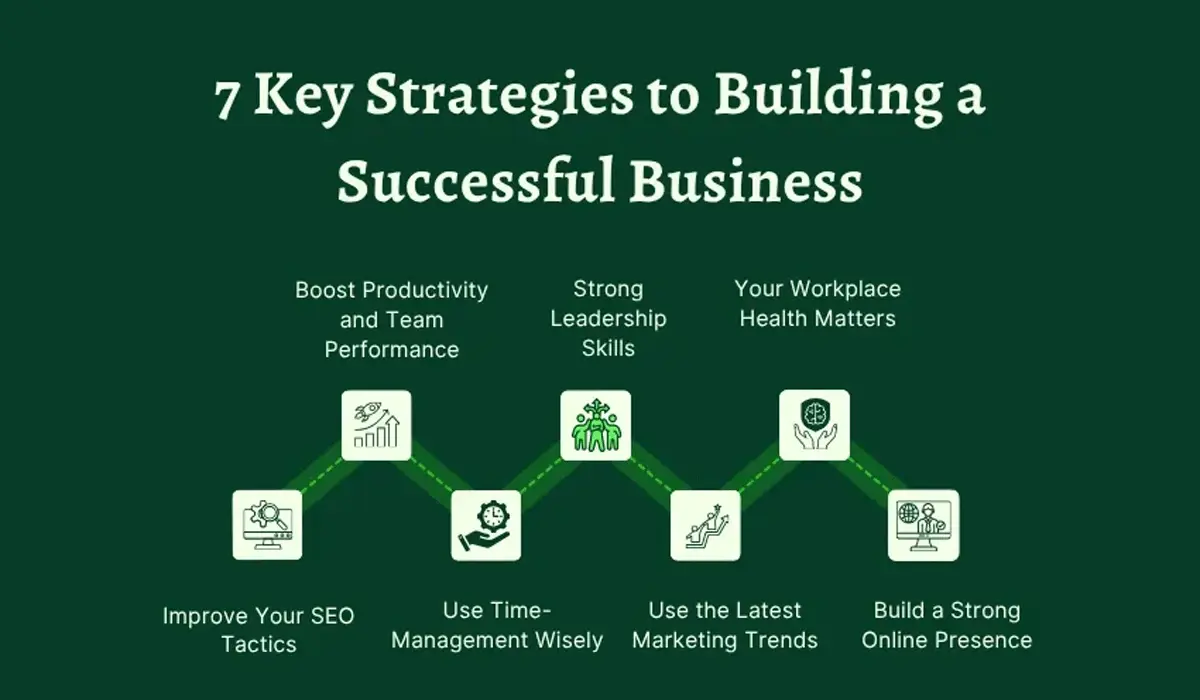 7 Key Strategies to Building a Successful Business

Boost Productivity and Team Performance

Strong Leadership Skills

Your Workplace Health Matters

Improve Your SEO Tactics

Use Time-Management Wisely

Use the Latest Marketing Trends

Build a Strong Online Presence